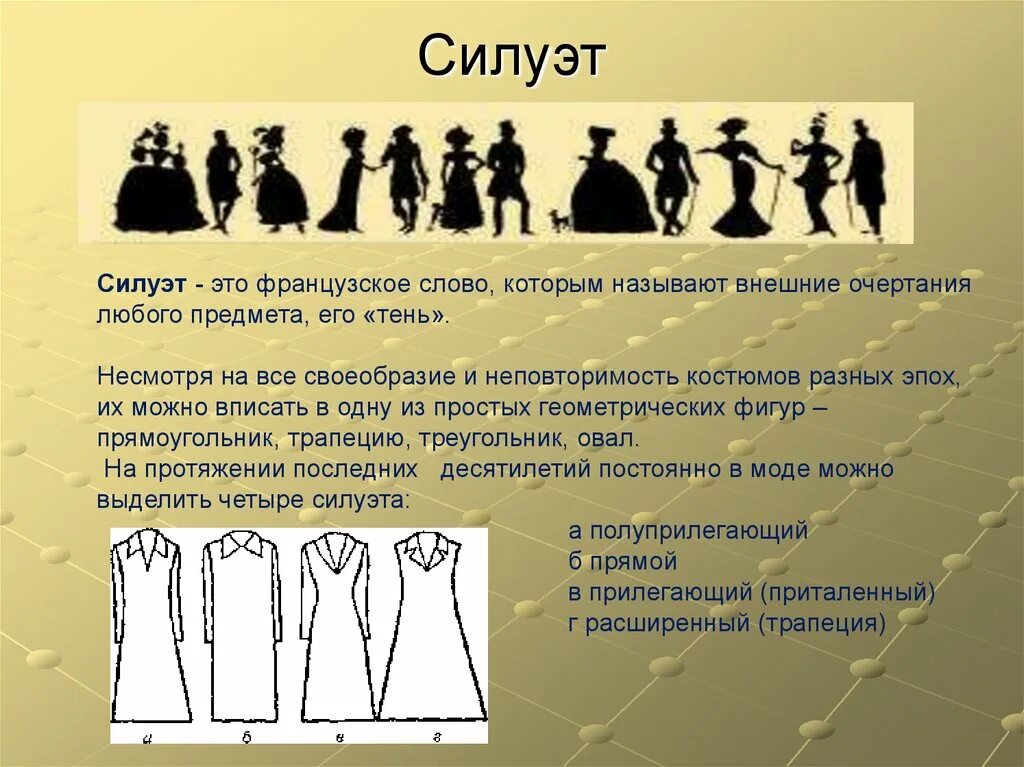 Силуэт

Силуэт - это французское слово, которым называют внешние очертания любого предмета, его «тень».

Несмотря на все своеобразие и неповторимость костюмов разных эпох, их можно вписать в одну из простых геометрических фигур – прямоугольник, трапецию, треугольник, овал.
На протяжении последних десятилетий постоянно в моде можно выделить четыре силуэта:

а полуприлегающий
б прямой
в прилегающий (приталенный)
г расширенный (трапеция)

а б в г